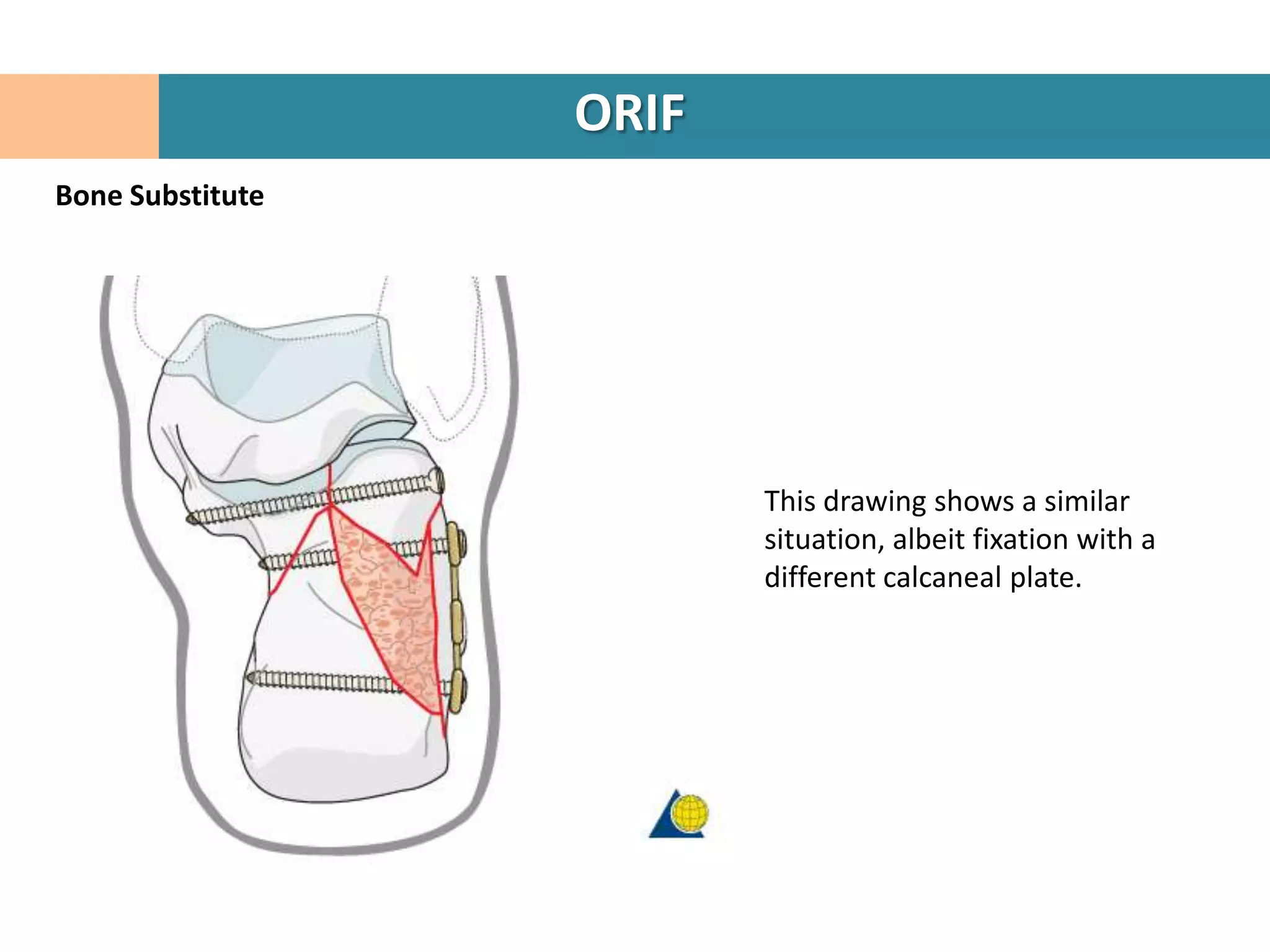 ORIF

Bone Substitute

This drawing shows a similar situation, albeit fixation with a different calcaneal plate.